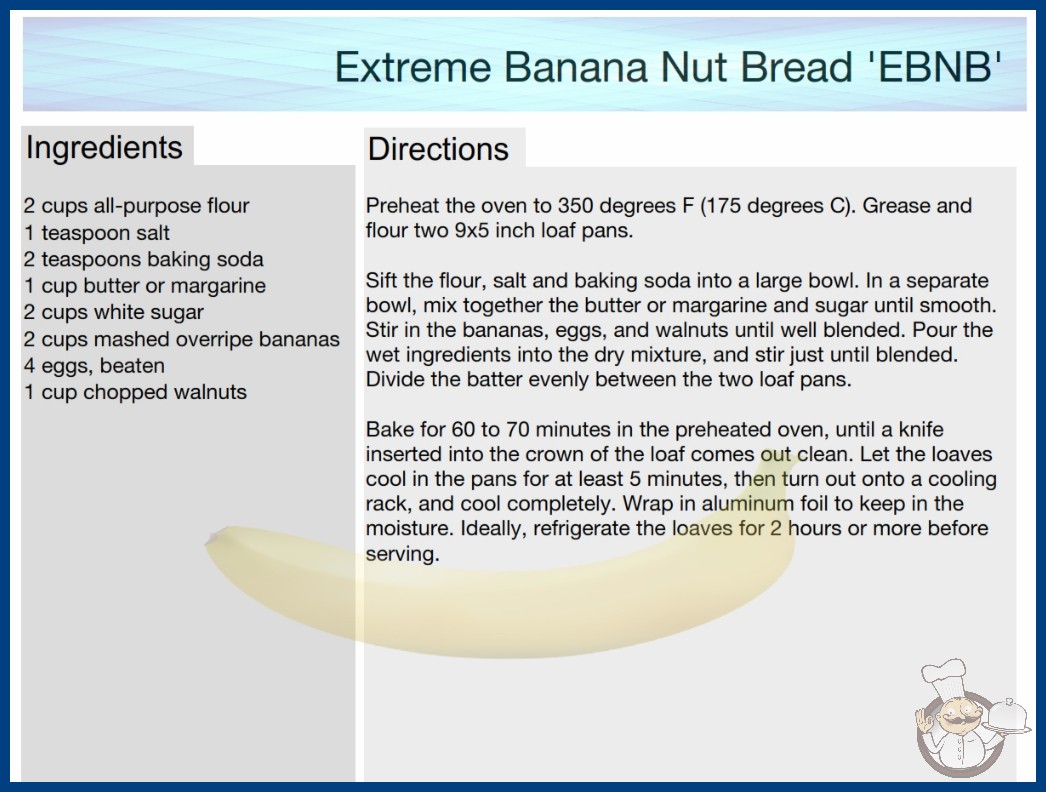 Extreme Banana Nut Bread 'EBNB'

Ingredients

2 cups all-purpose flour
1 teaspoon salt
2 teaspoons baking soda
1 cup butter or margarine
2 cups white sugar
2 cups mashed overripe bananas
4 eggs, beaten
1 cup chopped walnuts

Directions

Preheat the oven to 350 degrees F (175 degrees C). Grease and flour two 9x5 inch loaf pans.

Sift the flour, salt and baking soda into a large bowl. In a separate bowl, mix together the butter or margarine and sugar until smooth. Stir in the bananas, eggs, and walnuts until well blended. Pour the wet ingredients into the dry mixture, and stir just until blended. Divide the batter evenly between the two loaf pans.

Bake for 60 to 70 minutes in the preheated oven, until a knife inserted into the crown of the loaf comes out clean. Let the loaves cool in the pans for at least 5 minutes, then turn out onto a cooling rack, and cool completely. Wrap in aluminum foil to keep in the moisture. Ideally, refrigerate the loaves for 2 hours or more before serving.